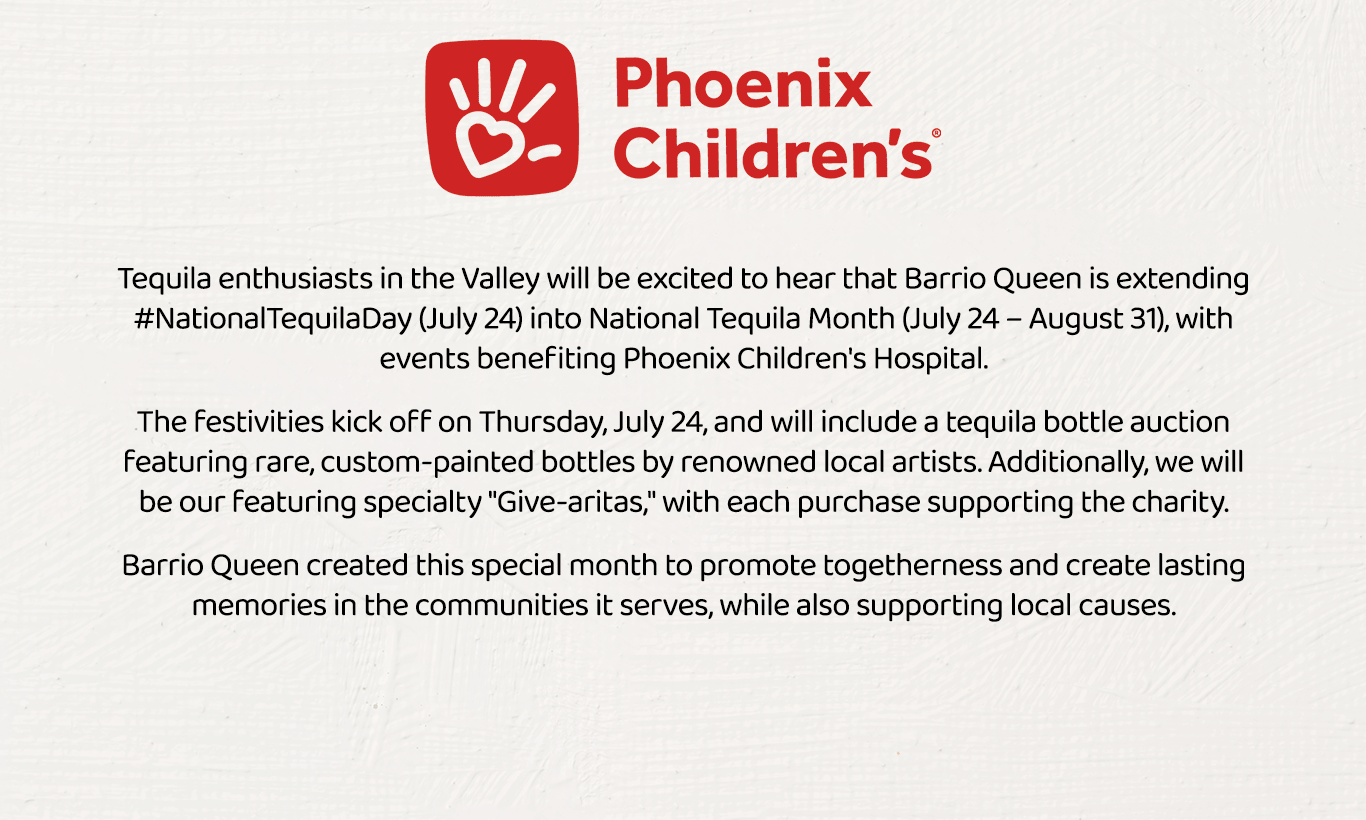 Phoenix Children's®

Tequila enthusiasts in the Valley will be excited to hear that Barrio Queen is extending #NationalTequilaDay (July 24) into National Tequila Month (July 24 – August 31), with events benefiting Phoenix Children's Hospital.

The festivities kick off on Thursday, July 24, and will include a tequila bottle auction featuring rare, custom-painted bottles by renowned local artists. Additionally, we will be our featuring specialty "Give-aritas," with each purchase supporting the charity.

Barrio Queen created this special month to promote togetherness and create lasting memories in the communities it serves, while also supporting local causes.